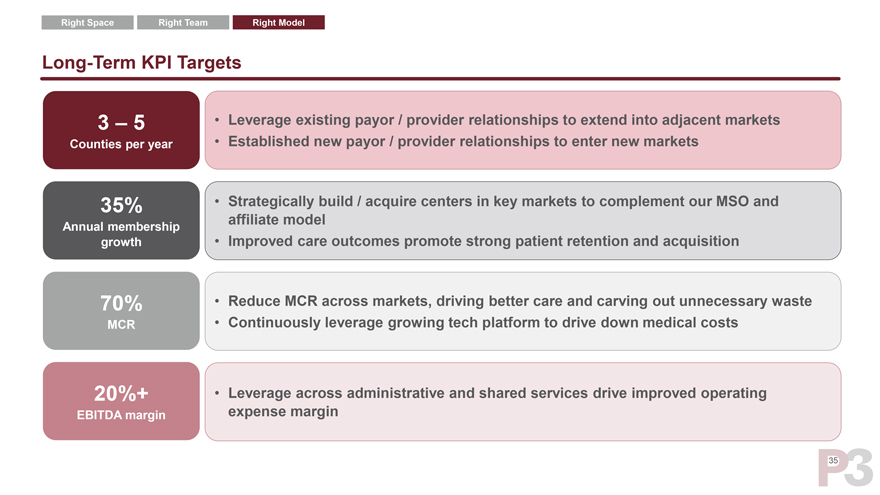 Right Space Right Team Right Model

Long-Term KPI Targets

3 – 5
Counties per year

• Leverage existing payor / provider relationships to extend into adjacent markets
• Established new payor / provider relationships to enter new markets

35%
Annual membership growth

• Strategically build / acquire centers in key markets to complement our MSO and affiliate model
• Improved care outcomes promote strong patient retention and acquisition

70%
MCR

• Reduce MCR across markets, driving better care and carving out unnecessary waste
• Continuously leverage growing tech platform to drive down medical costs

20%+
EBITDA margin

• Leverage across administrative and shared services drive improved operating expense margin

35

P3